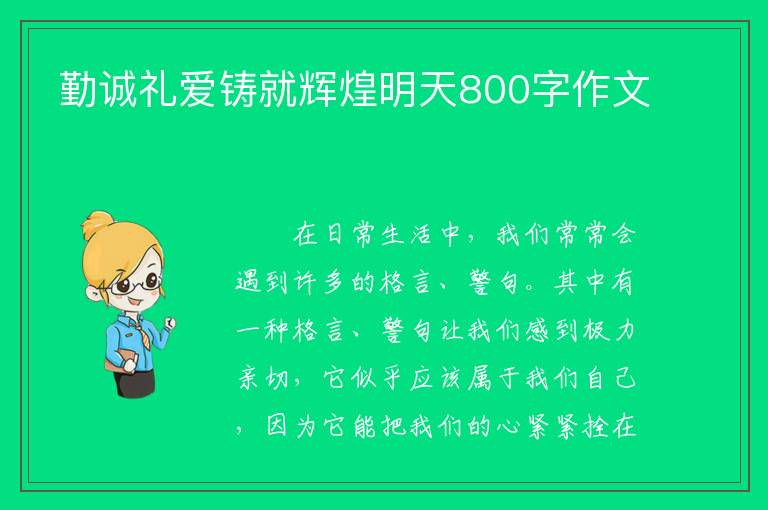 勤诚礼爱铸就辉煌明天800字作文

在日常生活中，我们常常会遇到许多的格言、警句。其中有一种格言、警句让我们感到极力亲切，它似乎应该属于我们自己，因为它能把我们的心紧紧拴在